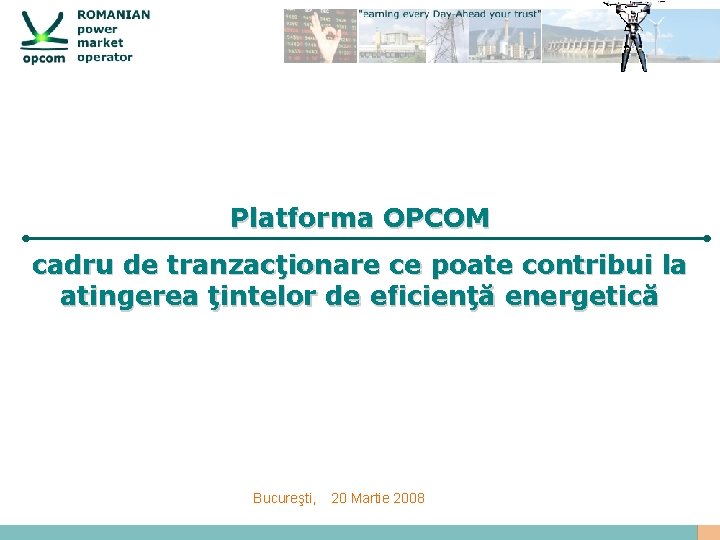 opcom
ROMANIAN
power
market
operator

"earning every Day-Ahead your trust"

Platforma OPCOM

cadru de tranzacţionare ce poate contribui la atingerea ţintelor de eficienţă energetică

Bucureşti, 20 Martie 2008